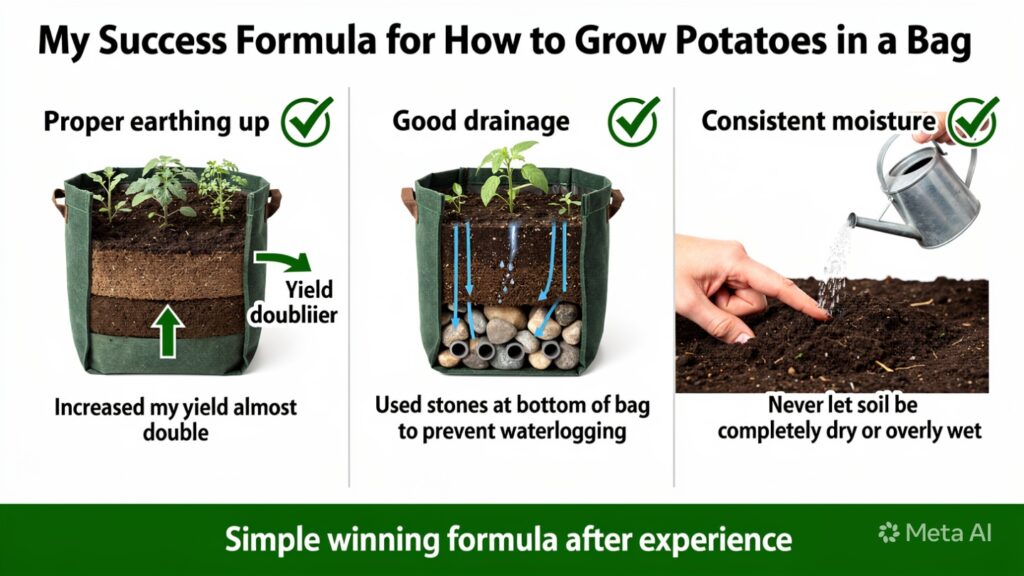 My Success Formula for How to Grow Potatoes in a Bag

Proper earthing up

Yield doubliier

Increased my yield almost double

Good drainage

Used stones at bottom of bag to prevent waterlogging

Consistent moisture

Never let soil be completely dry or overly wet

Simple winning formula after experience

Meta AI